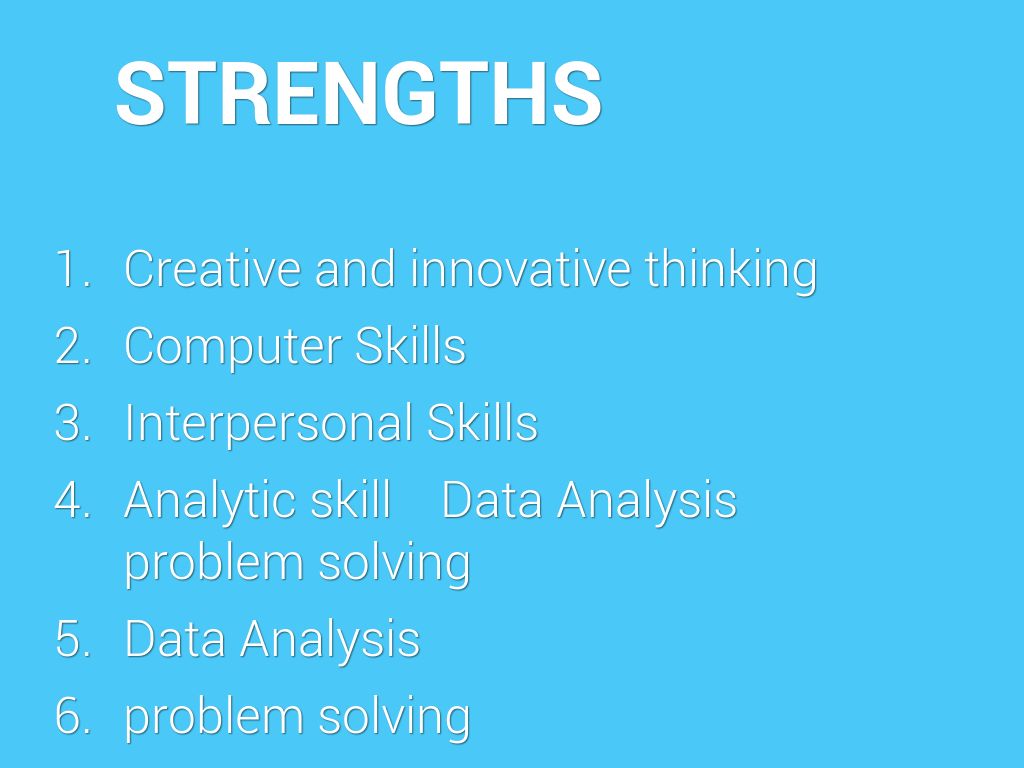 STRENGTHS

1. Creative and innovative thinking
2. Computer Skills
3. Interpersonal Skills
4. Analytic skill Data Analysis problem solving
5. Data Analysis
6. problem solving